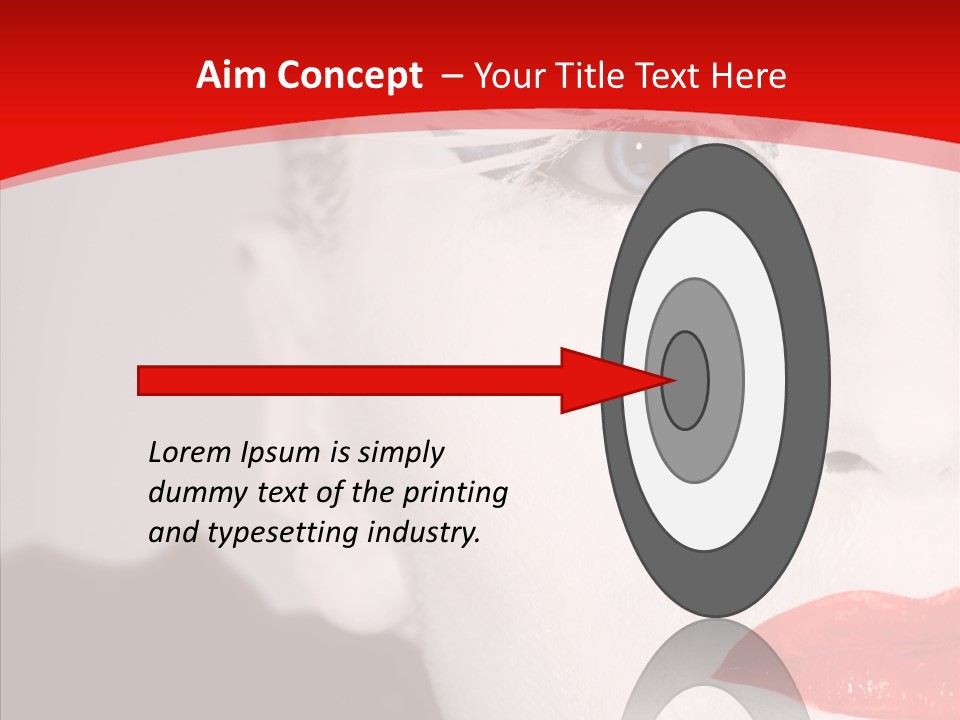 Aim Concept – Your Title Text Here

Lorem Ipsum is simply dummy text of the printing and typesetting industry.